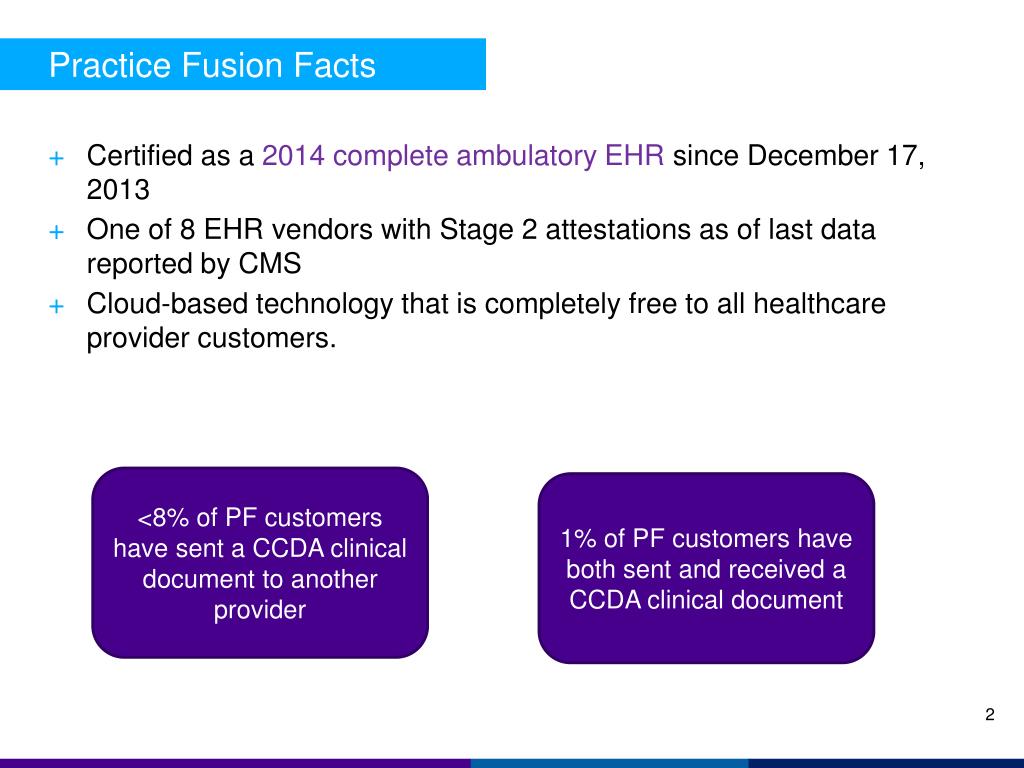 Practice Fusion Facts

+ Certified as a 2014 complete ambulatory EHR since December 17, 2013
+ One of 8 EHR vendors with Stage 2 attestations as of last data reported by CMS
+ Cloud-based technology that is completely free to all healthcare provider customers.

<8% of PF customers have sent a CCDA clinical document to another provider

1% of PF customers have both sent and received a CCDA clinical document

2